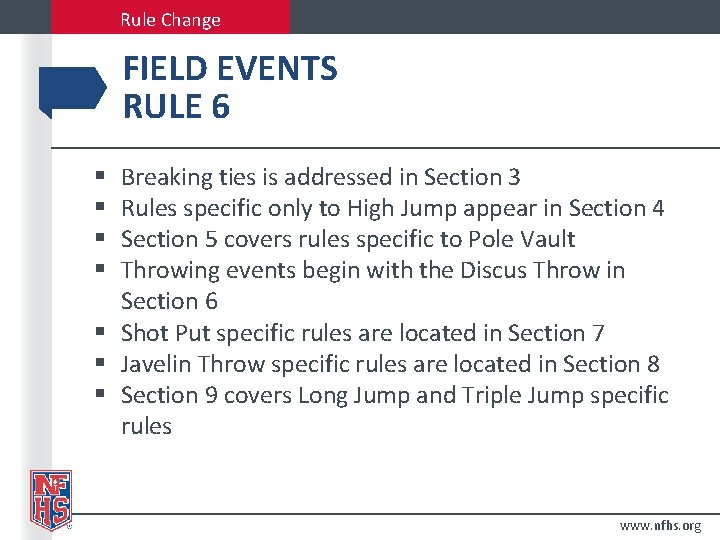 Rule Change

FIELD EVENTS
RULE 6

▪ Breaking ties is addressed in Section 3
▪ Rules specific only to High Jump appear in Section 4
▪ Section 5 covers rules specific to Pole Vault
▪ Throwing events begin with the Discus Throw in Section 6
▪ Shot Put specific rules are located in Section 7
▪ Javelin Throw specific rules are located in Section 8
▪ Section 9 covers Long Jump and Triple Jump specific rules

NFHS

www.nfhs.org